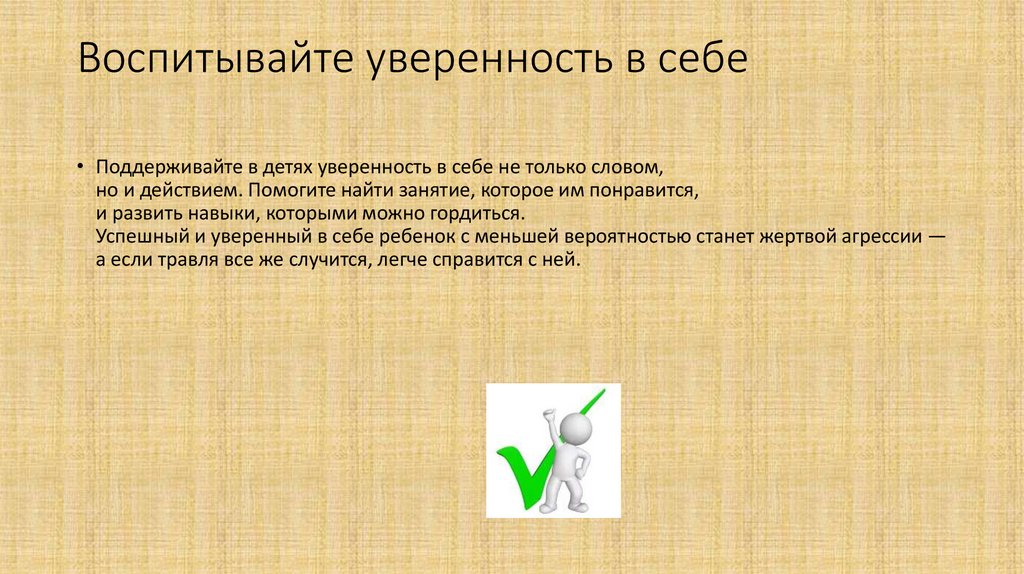 Воспитывайте уверенность в себе

• Поддерживайте в детях уверенность в себе не только словом, но и действием. Помогите найти занятие, которое им понравится, и развить навыки, которыми можно гордиться.
Успешный и уверенный в себе ребенок с меньшей вероятностью станет жертвой агрессии — а если травля все же случится, легче справится с ней.